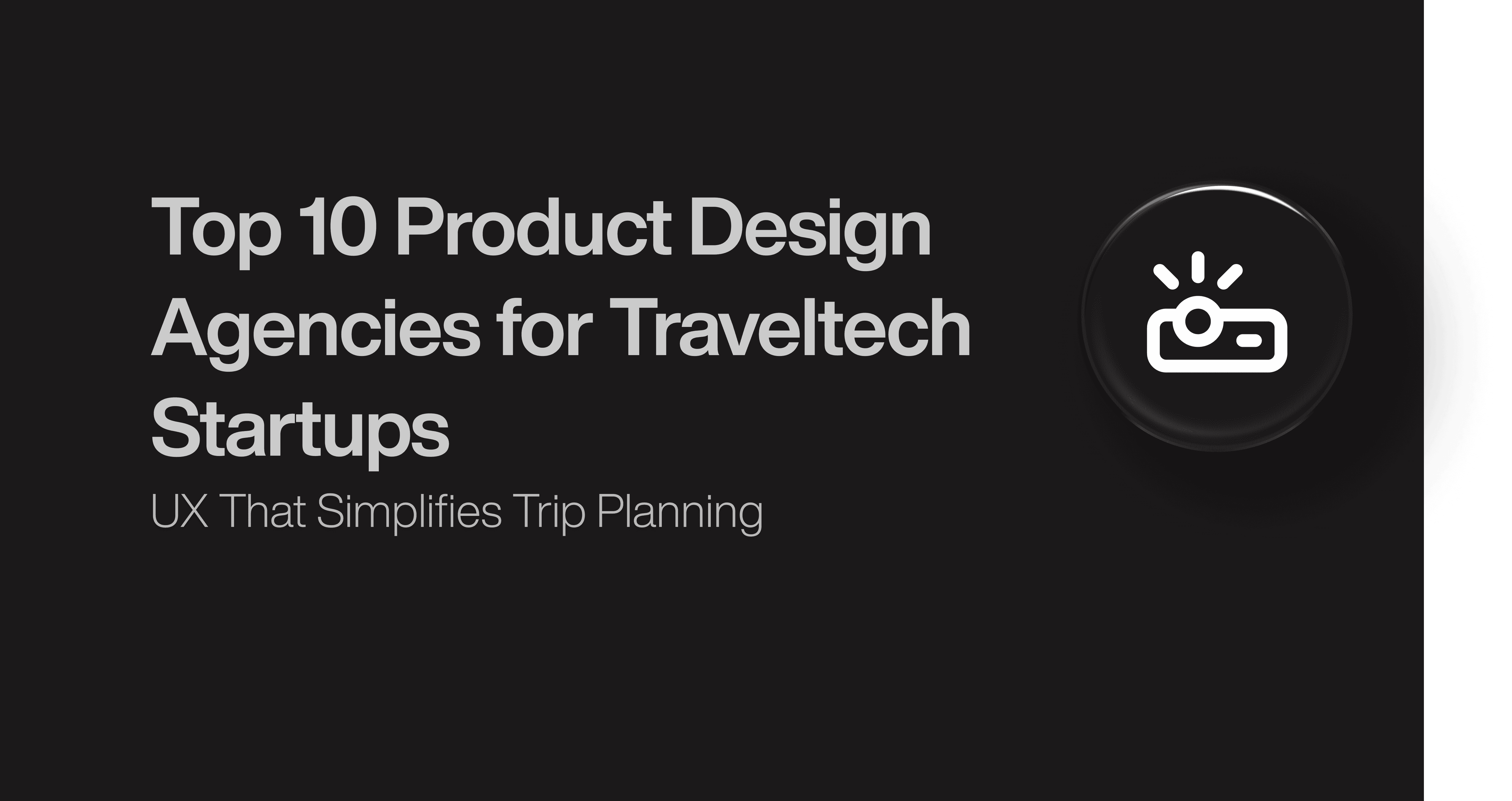 Top 10 Product Design Agencies for Traveltech Startups

UX That Simplifies Trip Planning